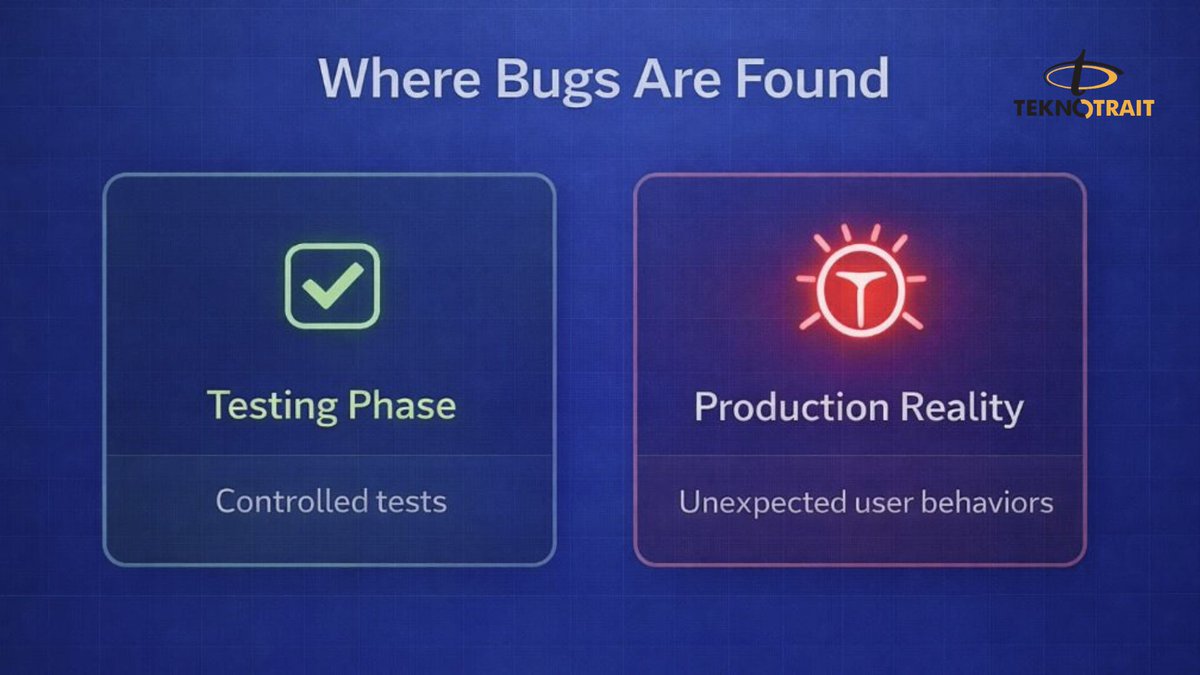 Where Bugs Are Found

TEKNOTRAIT

Testing Phase

Controlled tests

Production Reality

Unexpected user behaviors